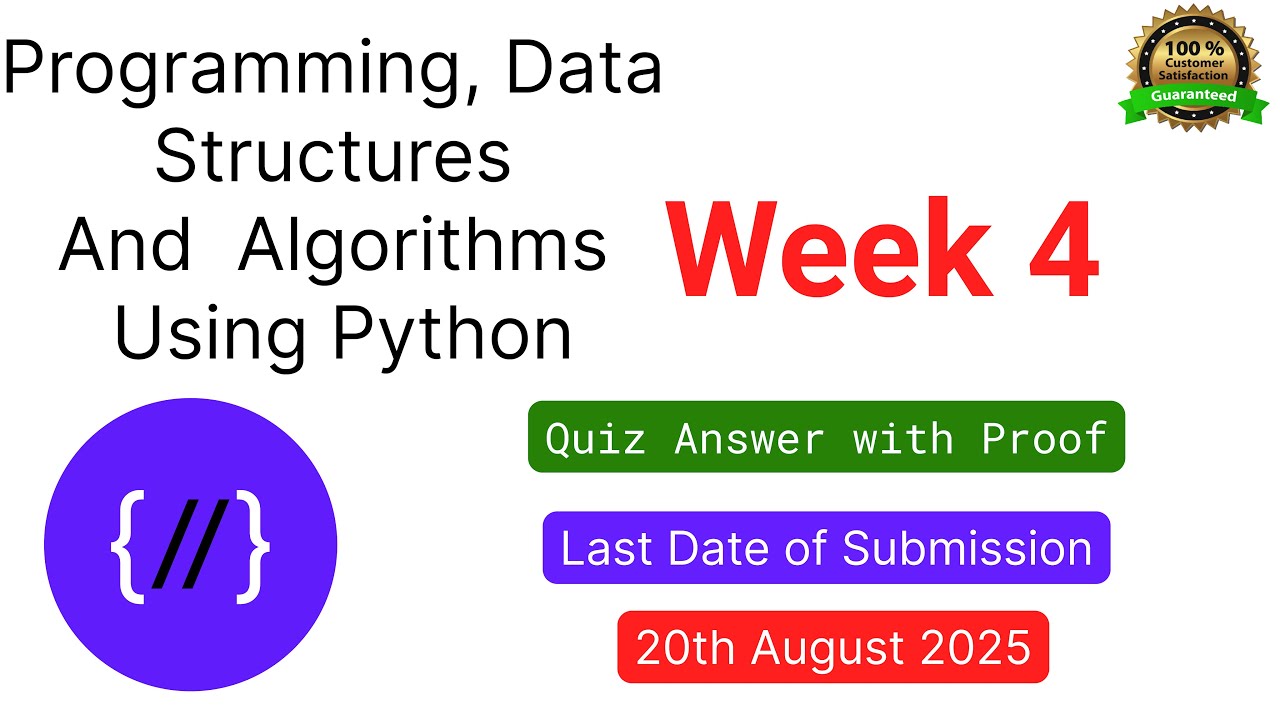 Programming, Data Structures And Algorithms Using Python

100 % Customer Satisfaction Guaranteed

Week 4

{//}

Quiz Answer with Proof

Last Date of Submission

20th August 2025